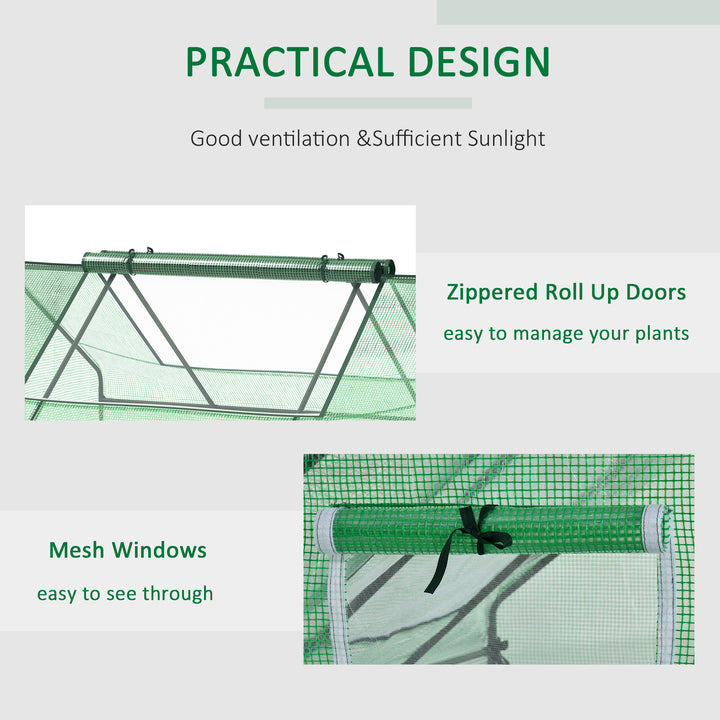 PRACTICAL DESIGN

Good ventilation &Sufficient Sunlight

Zippered Roll Up Doors

easy to manage your plants

Mesh Windows

easy to see through